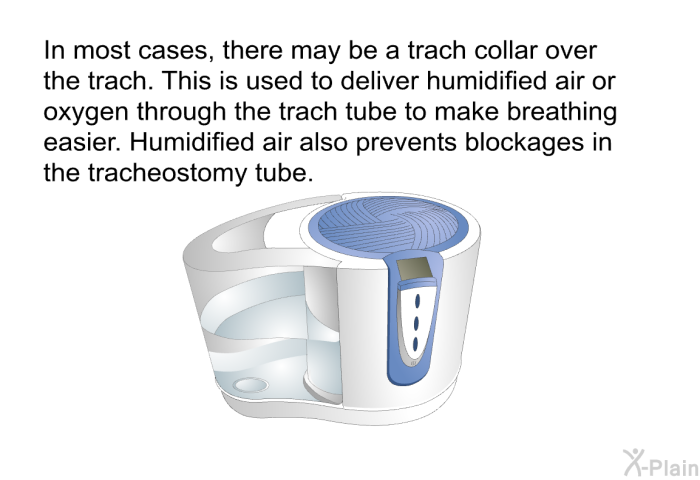 In most cases, there may be a trach collar over the trach. This is used to deliver humidified air or oxygen through the trach tube to make breathing easier. Humidified air also prevents blockages in the tracheostomy tube.

X-Plain